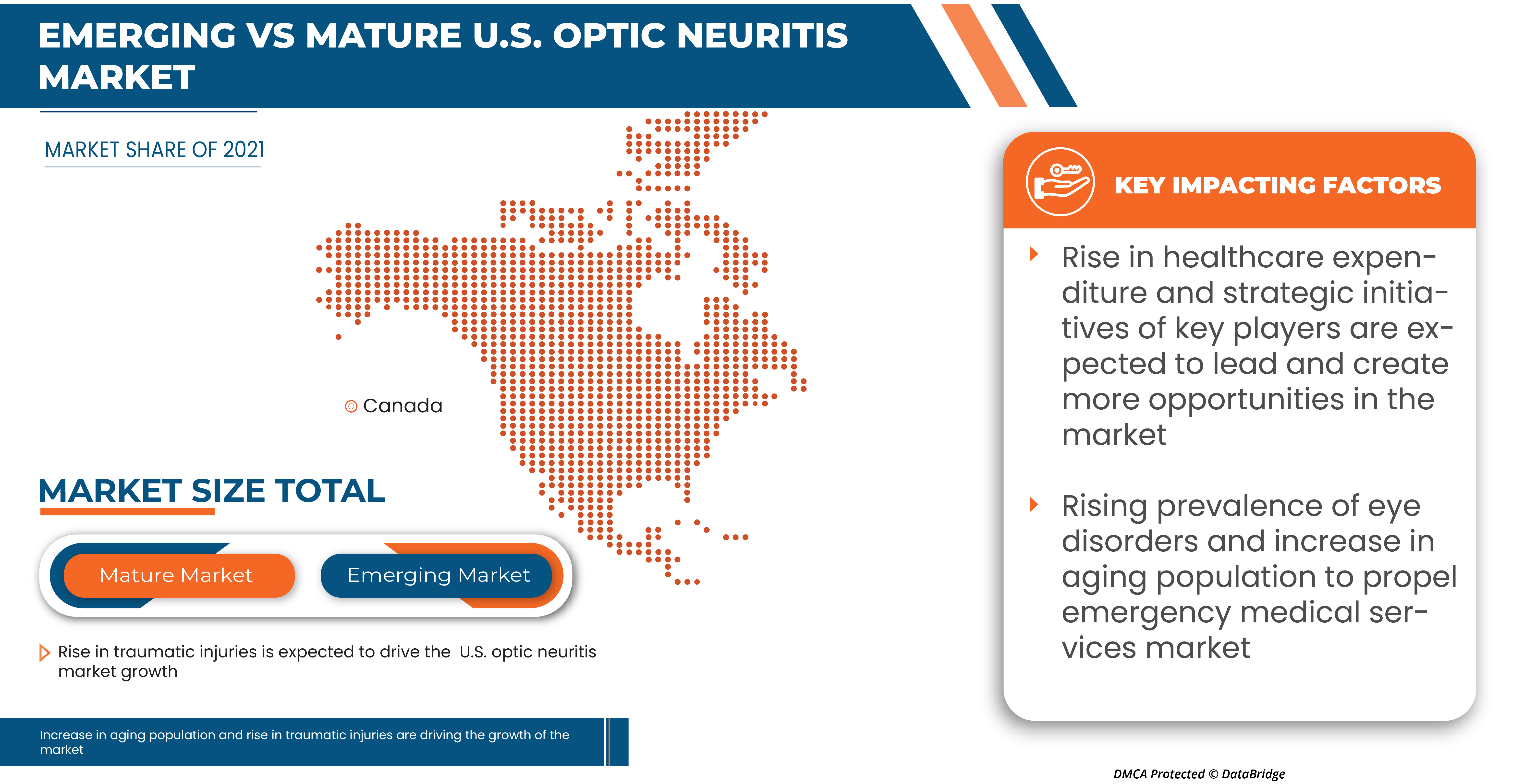 EMERGING VS MATURE U.S. OPTIC NEURITIS MARKET

MARKET SHARE OF 2021

Canada

MARKET SIZE TOTAL

Mature Market

Emerging Market

Rise in traumatic injuries is expected to drive the U.S. optic neuritis market growth

Increase in aging population and rise in traumatic injuries are driving the growth of the market

KEY IMPACTING FACTORS

Rise in healthcare expenditure and strategic initiatives of key players are expected to lead and create more opportunities in the market

Rising prevalence of eye disorders and increase in aging population to propel emergency medical services market

DMCA Protected © DataBridge